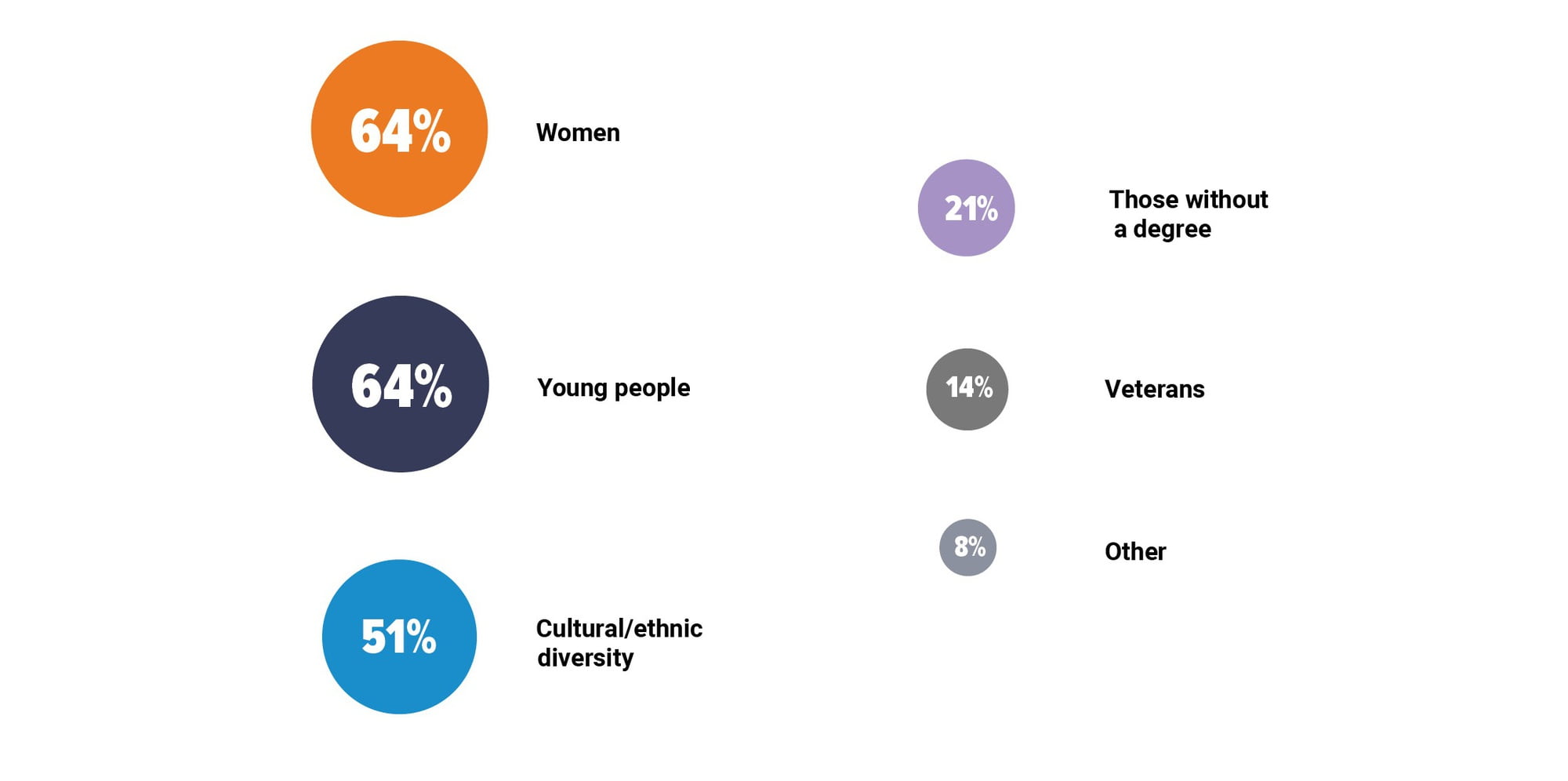 64% Women

64% Young people

51% Cultural/ethnic diversity

21% Those without a degree

14% Veterans

8% Other